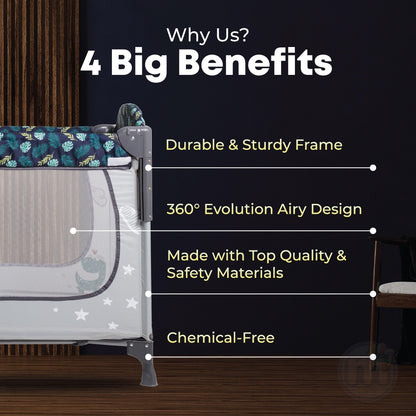 Why Us?
4 Big Benefits

Durable & Sturdy Frame

360° Evolution Airy Design

Made with Top Quality & Safety Materials

Chemical-Free